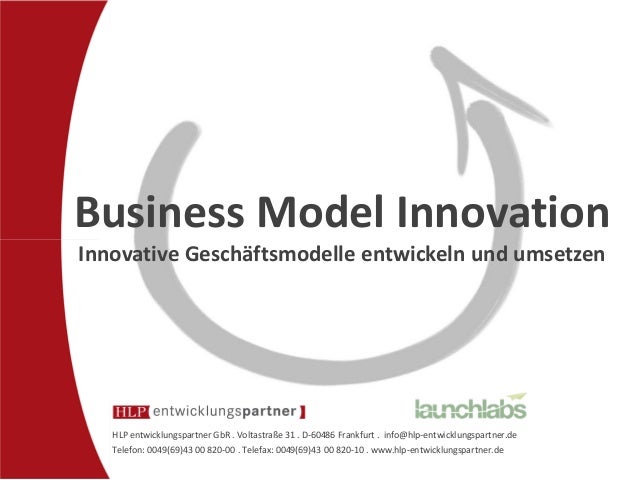 Business Model Innovation
Innovative Geschäftsmodelle entwickeln und umsetzen

HLP entwicklungspartner

launchlabs

HLP entwicklungspartner GbR . Voltastraße 31 . D-60486 Frankfurt . info@hlp-entwicklungspartner.de
Telefon: 0049(69)43 00 820-00 . Telefax: 0049(69)43 00 820-10 . www.hlp-entwicklungspartner.de